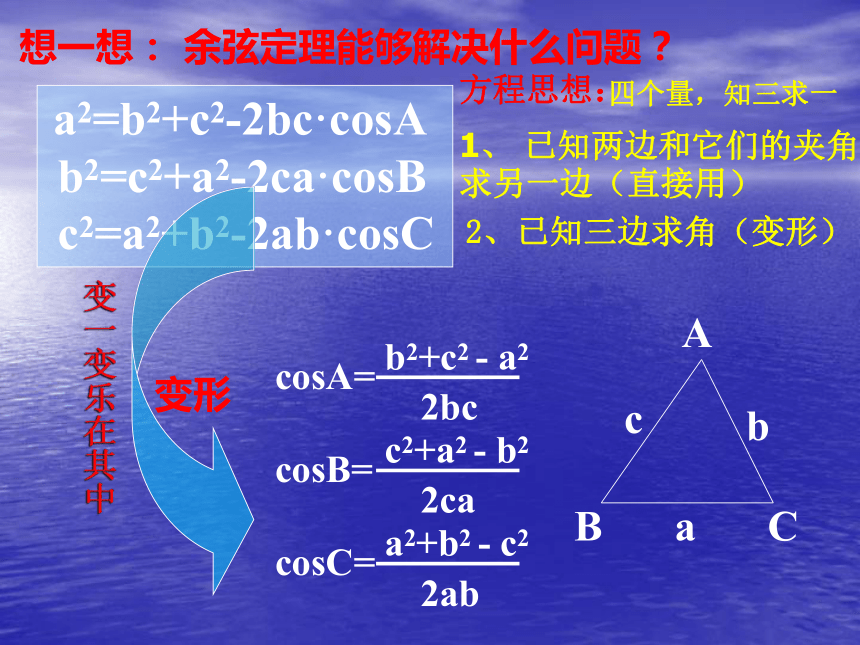 想一想： 余弦定理能够解决什么问题？

$a^2=b^2+c^2-2bc\cdot\cos A$
$b^2=c^2+a^2-2ca\cdot\cos B$
$c^2=a^2+b^2-2ab\cdot\cos C$

方程思想：四个量，知三求一

1、 已知两边和它们的夹角求另一边（直接用）

2、已知三边求角（变形）

变一变乐在其中

变形

$\cos A=\frac{b^2+c^2-a^2}{2bc}$

$\cos B=\frac{c^2+a^2-b^2}{2ca}$

$\cos C=\frac{a^2+b^2-c^2}{2ab}$

A
c
b
B
a
C